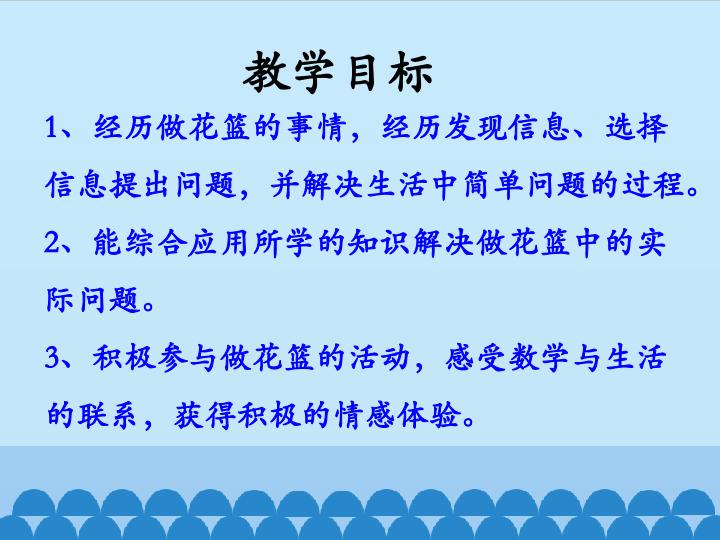 教学目标

1、经历做花篮的事情，经历发现信息、选择信息提出问题，并解决生活中简单问题的过程。

2、能综合应用所学的知识解决做花篮中的实际问题。

3、积极参与做花篮的活动，感受数学与生活的联系，获得积极的情感体验。